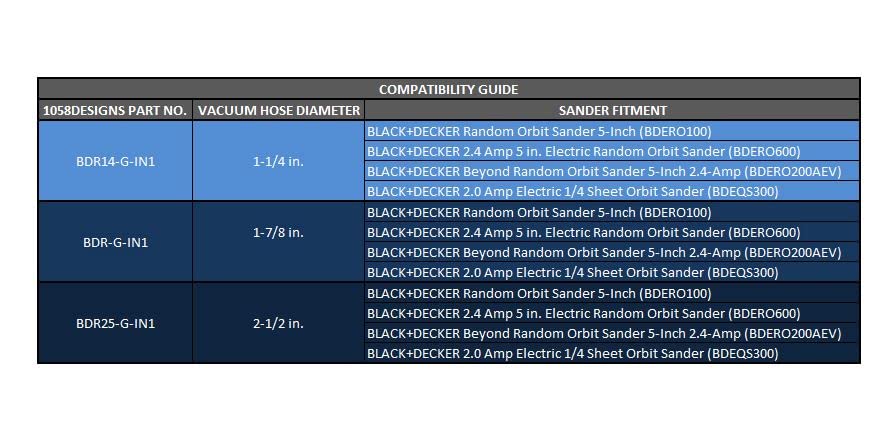 COMPATIBILITY GUIDE

| 1058DESIGNS PART NO. | VACUUM HOSE DIAMETER | SANDER FITMENT |
|---|---|---|
| BDR14-G-IN1 | 1-1/4 in. | BLACK+DECKER Random Orbit Sander 5-Inch (BDERO100) |
| | | BLACK+DECKER 2.4 Amp 5 in. Electric Random Orbit Sander (BDERO600) |
| | | BLACK+DECKER Beyond Random Orbit Sander 5-Inch 2.4-Amp (BDERO200AEV) |
| | | BLACK+DECKER 2.0 Amp Electric 1/4 Sheet Orbit Sander (BDEQS300) |
| BDR-G-IN1 | 1-7/8 in. | BLACK+DECKER Random Orbit Sander 5-Inch (BDERO100) |
| | | BLACK+DECKER 2.4 Amp 5 in. Electric Random Orbit Sander (BDERO600) |
| | | BLACK+DECKER Beyond Random Orbit Sander 5-Inch 2.4-Amp (BDERO200AEV) |
| | | BLACK+DECKER 2.0 Amp Electric 1/4 Sheet Orbit Sander (BDEQS300) |
| BDR25-G-IN1 | 2-1/2 in. | BLACK+DECKER Random Orbit Sander 5-Inch (BDERO100) |
| | | BLACK+DECKER 2.4 Amp 5 in. Electric Random Orbit Sander (BDERO600) |
| | | BLACK+DECKER Beyond Random Orbit Sander 5-Inch 2.4-Amp (BDERO200AEV) |
| | | BLACK+DECKER 2.0 Amp Electric 1/4 Sheet Orbit Sander (BDEQS300) |